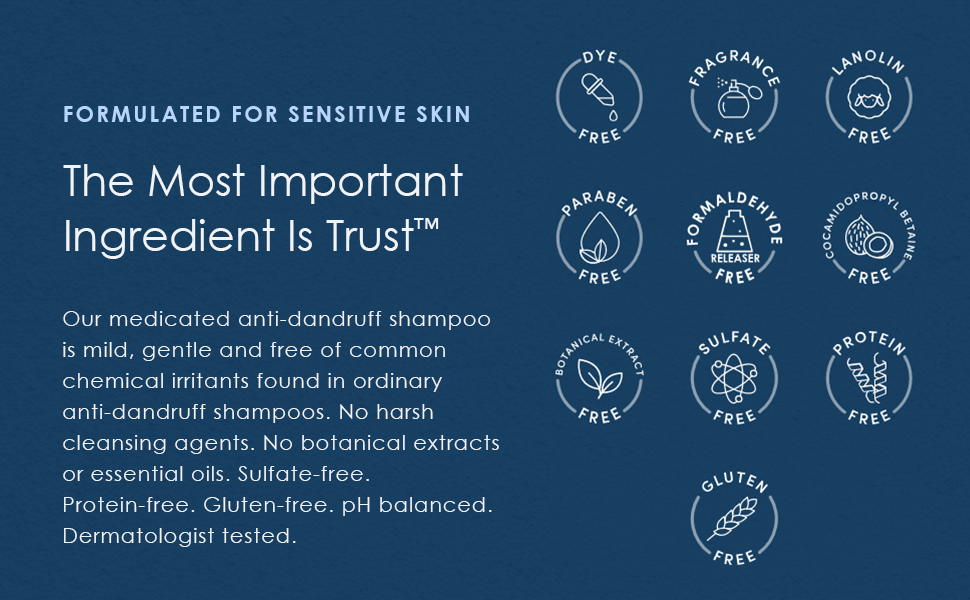 FORMULATED FOR SENSITIVE SKIN

The Most Important Ingredient Is Trust™

Our medicated anti-dandruff shampoo is mild, gentle and free of common chemical irritants found in ordinary anti-dandruff shampoos. No harsh cleansing agents. No botanical extracts or essential oils. Sulfate-free. Protein-free. Gluten-free. pH balanced. Dermatologist tested.

DYE FREE

FRAGRANCE FREE

LANOLIN FREE

PARABEN FREE

FORMALDEHYDE RELEASER FREE

COCAMIDOPROPYL BETAINE FREE

BOTANICAL EXTRACT FREE

SULFATE FREE

PROTEIN FREE

GLUTEN FREE